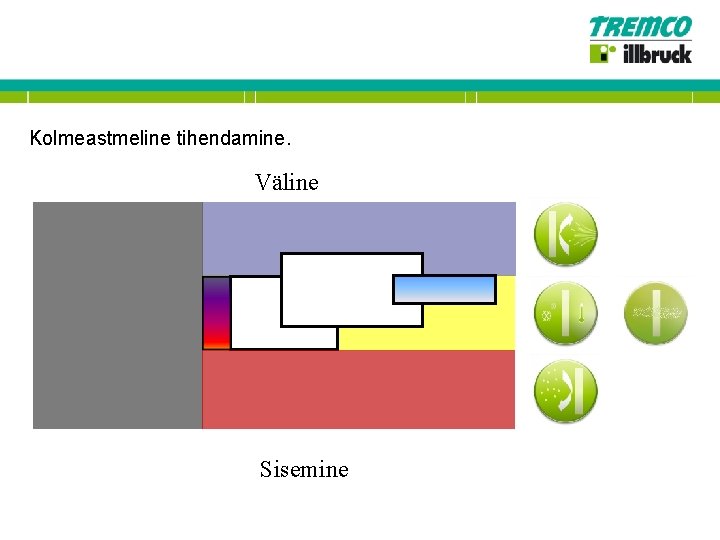 TREMCO
illbruck

Kolmeastmeline tihendamine.

Väline

Sisemine